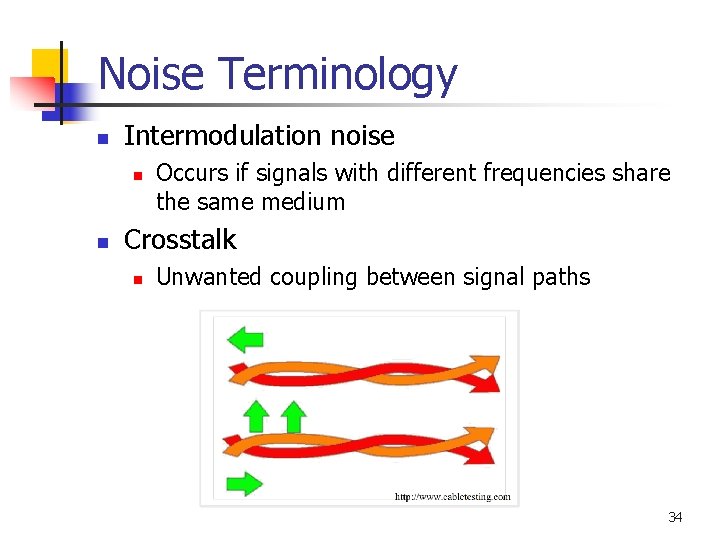 Noise Terminology

Intermodulation noise

Occurs if signals with different frequencies share the same medium

Crosstalk

Unwanted coupling between signal paths

http://www.cabletesting.com

34